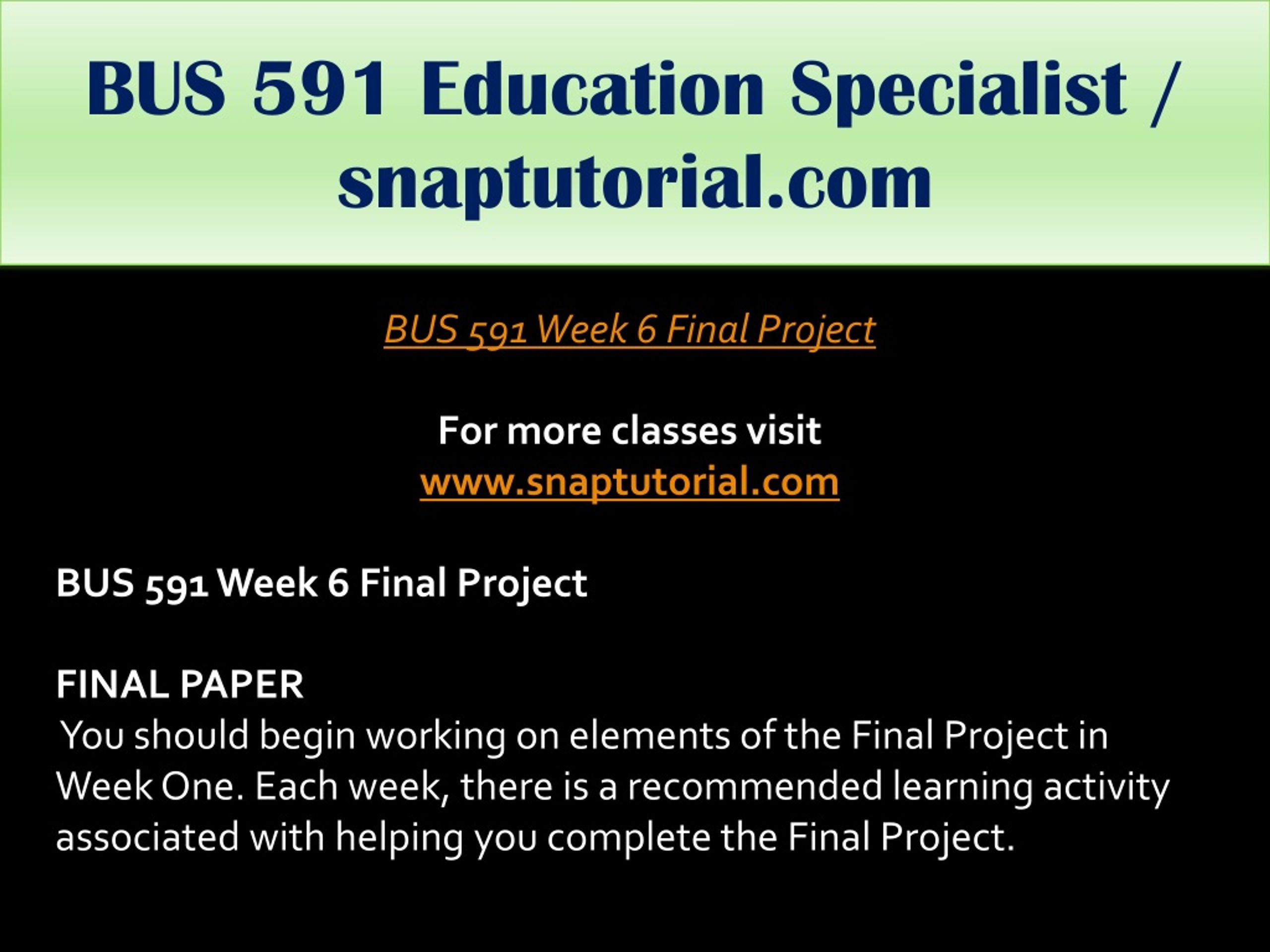 BUS 591 Education Specialist / snaptutorial.com

BUS 591 Week 6 Final Project

For more classes visit
www.snaptutorial.com

BUS 591 Week 6 Final Project

FINAL PAPER
You should begin working on elements of the Final Project in Week One. Each week, there is a recommended learning activity associated with helping you complete the Final Project.